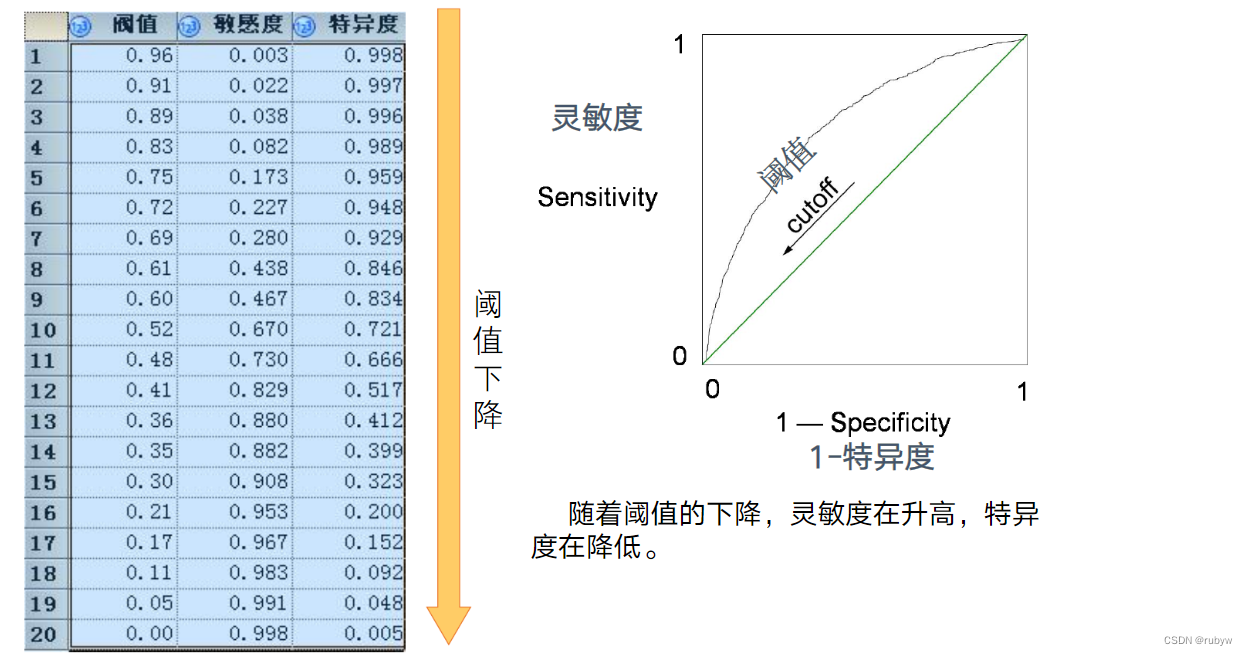 | | 阈值 | 敏感度 | 特异度 |
|---|---|---|---|
| 1 | 0.96 | 0.003 | 0.998 |
| 2 | 0.91 | 0.022 | 0.997 |
| 3 | 0.89 | 0.038 | 0.996 |
| 4 | 0.83 | 0.082 | 0.989 |
| 5 | 0.75 | 0.173 | 0.959 |
| 6 | 0.72 | 0.227 | 0.948 |
| 7 | 0.69 | 0.280 | 0.929 |
| 8 | 0.61 | 0.438 | 0.846 |
| 9 | 0.60 | 0.467 | 0.834 |
| 10 | 0.52 | 0.670 | 0.721 |
| 11 | 0.48 | 0.730 | 0.666 |
| 12 | 0.41 | 0.829 | 0.517 |
| 13 | 0.36 | 0.880 | 0.412 |
| 14 | 0.35 | 0.882 | 0.399 |
| 15 | 0.30 | 0.908 | 0.323 |
| 16 | 0.21 | 0.953 | 0.200 |
| 17 | 0.17 | 0.967 | 0.152 |
| 18 | 0.11 | 0.983 | 0.092 |
| 19 | 0.05 | 0.991 | 0.048 |
| 20 | 0.00 | 0.998 | 0.005 |

阈值下降

1
灵敏度
Sensitivity
阈值
cutoff
0
0
1
1 — Specificity
1-特异度

随着阈值的下降，灵敏度在升高，特异度在降低。

CSDN @rubyw